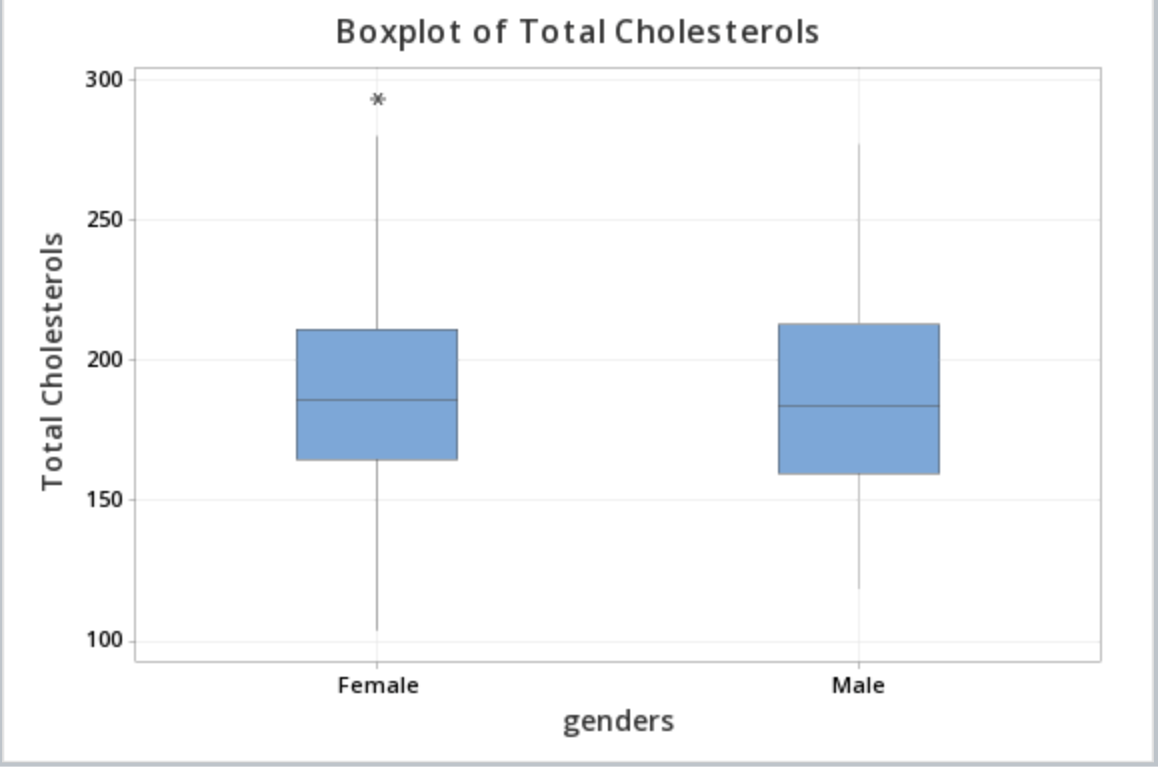 Boxplot of Total Cholesterols

300
250
200
150
100

Total Cholesterols

*

Female
Male

genders